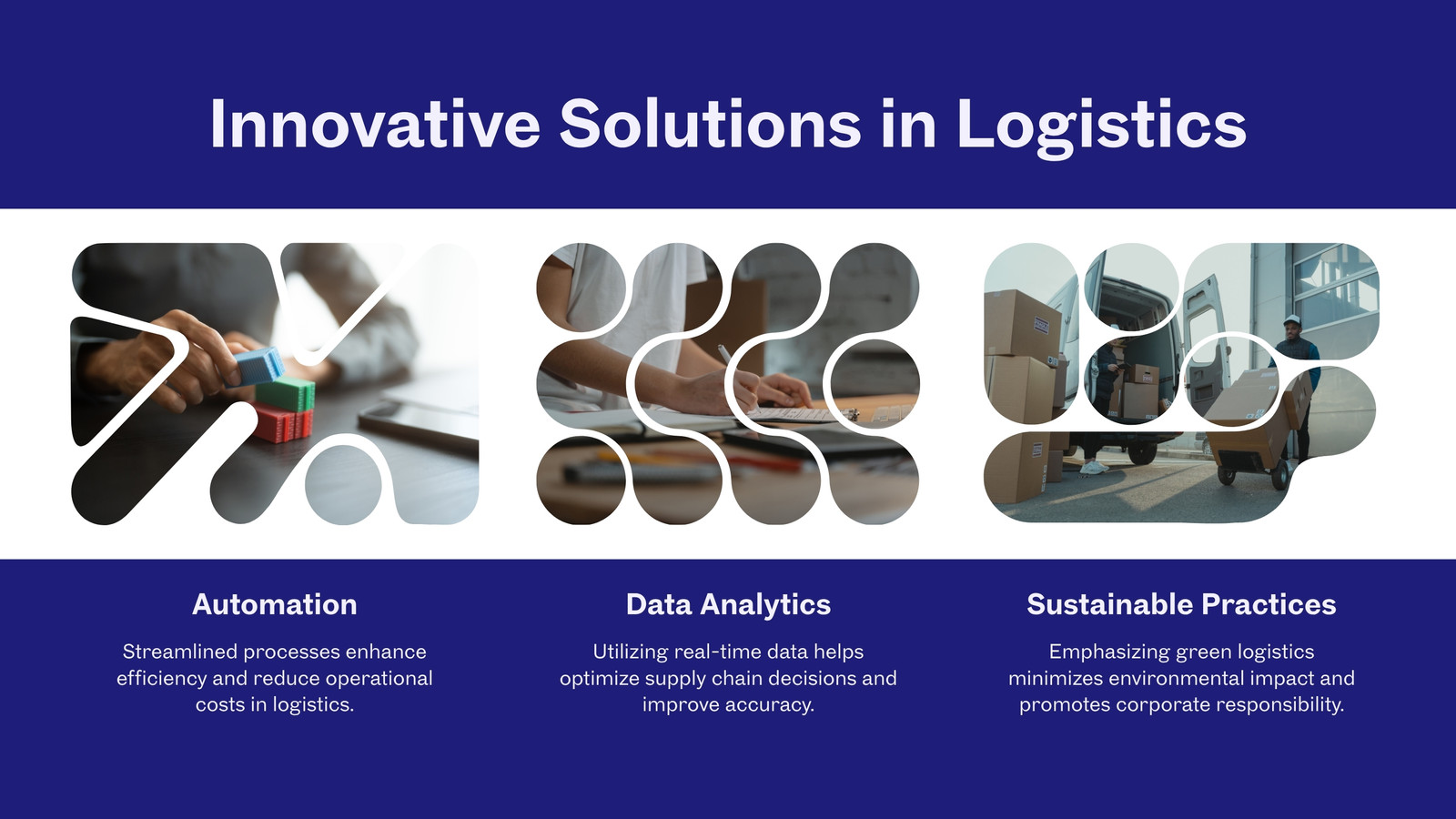 Innovative Solutions in Logistics

Automation

Streamlined processes enhance efficiency and reduce operational costs in logistics.

Data Analytics

Utilizing real-time data helps optimize supply chain decisions and improve accuracy.

Sustainable Practices

Emphasizing green logistics minimizes environmental impact and promotes corporate responsibility.